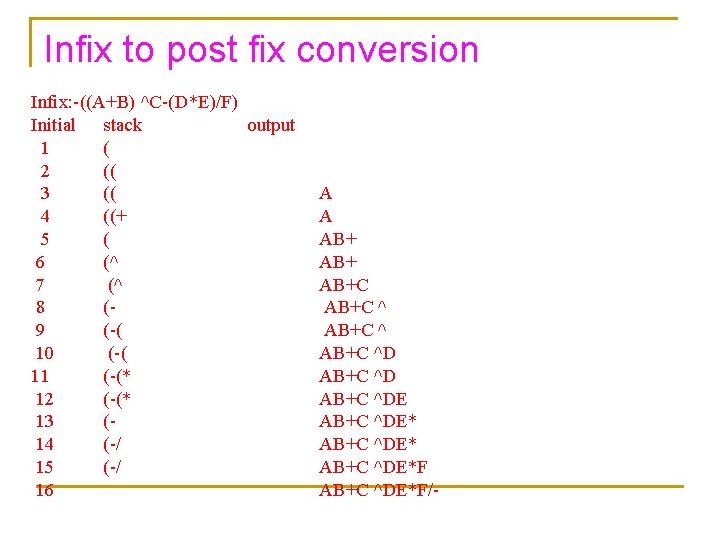 Infix to post fix conversion

Infix:-((A+B) ^C-(D*E)/F)

| Initial | stack | output |
|---|---|---|
| 1 | ( | |
| 2 | (( | |
| 3 | (( | A |
| 4 | ((+ | A |
| 5 | ( | AB+ |
| 6 | (^ | AB+ |
| 7 | (^ | AB+C |
| 8 | (- | AB+C ^ |
| 9 | (-( | AB+C ^ |
| 10 | (-( | AB+C ^D |
| 11 | (-(* | AB+C ^D |
| 12 | (-(* | AB+C ^DE |
| 13 | (- | AB+C ^DE* |
| 14 | (-/ | AB+C ^DE* |
| 15 | (-/ | AB+C ^DE*F |
| 16 | | AB+C ^DE*F/- |